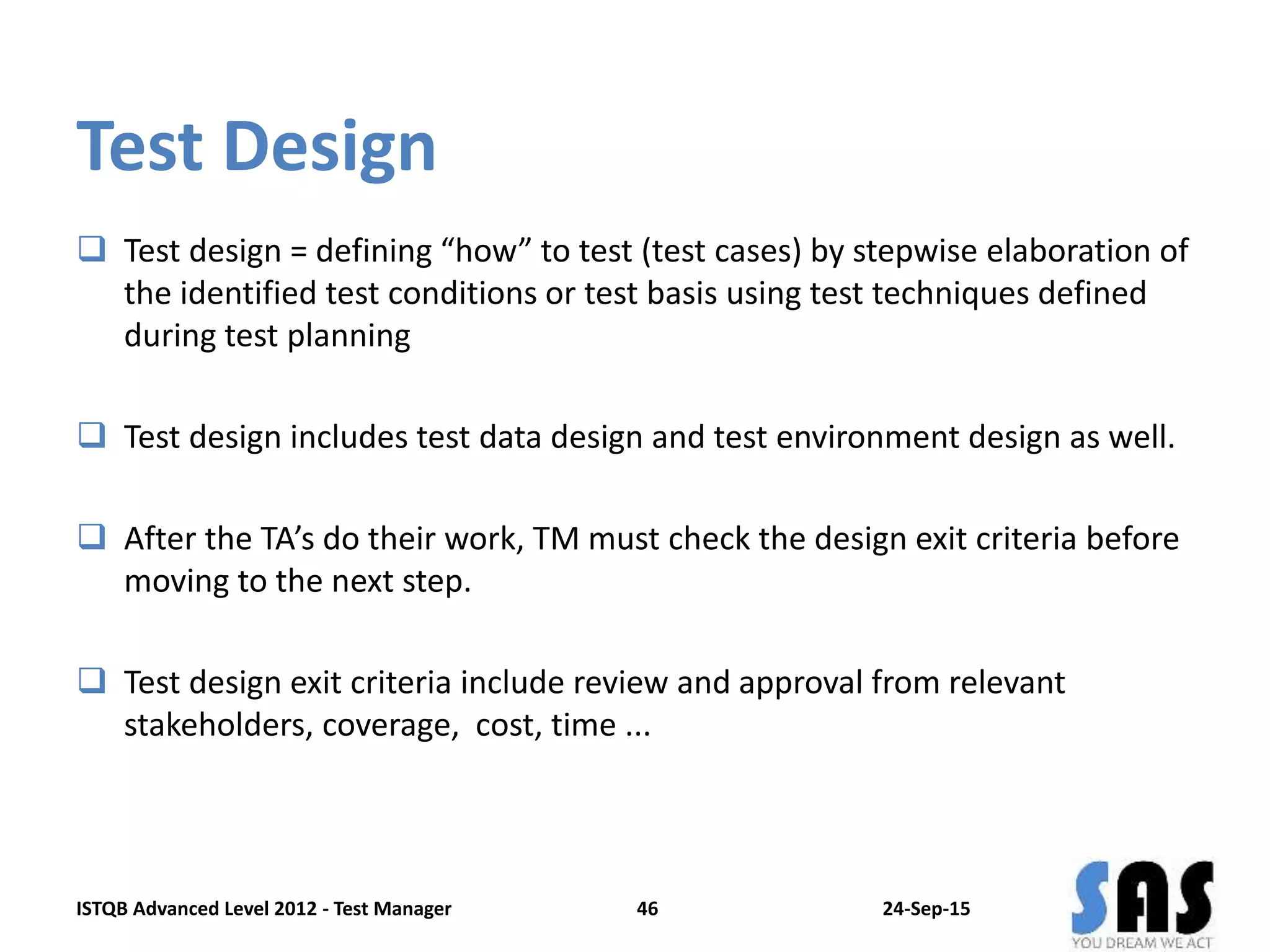 Test Design

❑ Test design = defining “how” to test (test cases) by stepwise elaboration of the identified test conditions or test basis using test techniques defined during test planning

❑ Test design includes test data design and test environment design as well.

❑ After the TA’s do their work, TM must check the design exit criteria before moving to the next step.

❑ Test design exit criteria include review and approval from relevant stakeholders, coverage,  cost, time ...

ISTQB Advanced Level 2012 - Test Manager

46

24-Sep-15

SAS
YOU DREAM WE ACT